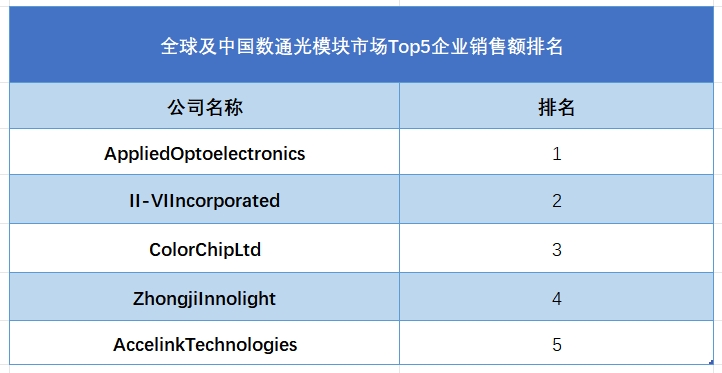 全球及中国数通光模块市场Top5企业销售额排名

| 公司名称 | 排名 |
|---|---|
| AppliedOptoelectronics | 1 |
| II-VIIncorporated | 2 |
| ColorChipLtd | 3 |
| ZhongjiInnolight | 4 |
| AccelinkTechnologies | 5 |